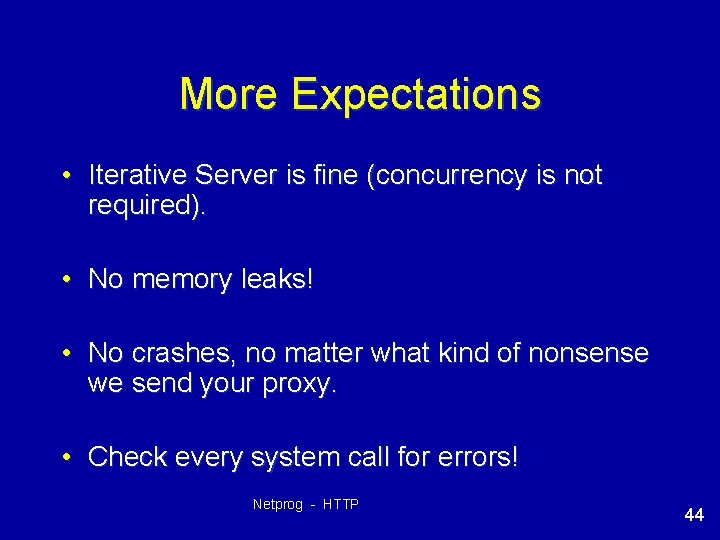 More Expectations

• Iterative Server is fine (concurrency is not required).

• No memory leaks!

• No crashes, no matter what kind of nonsense we send your proxy.

• Check every system call for errors!

Netprog - HTTP

44